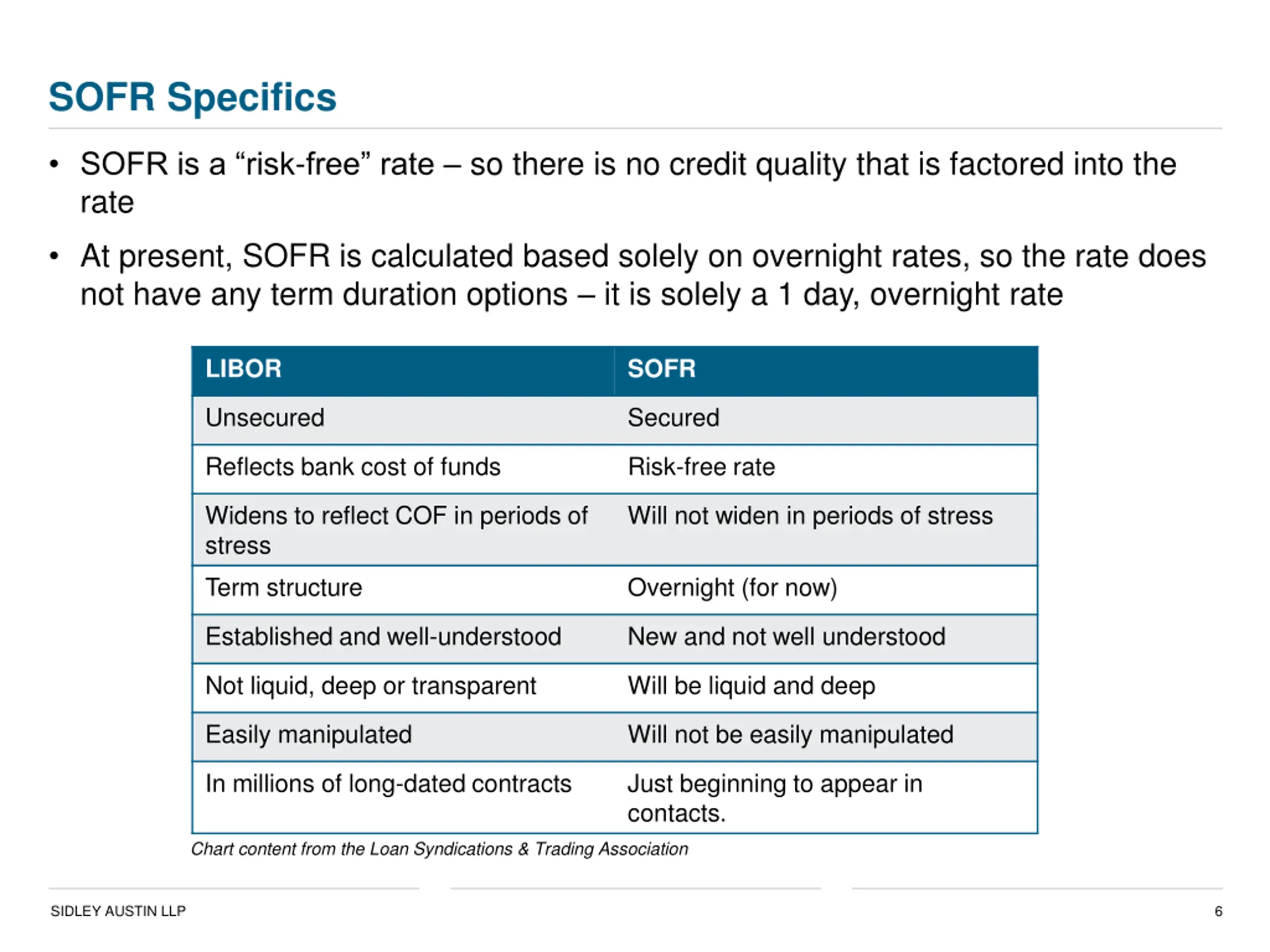 SOFR Specifics

• SOFR is a “risk-free” rate – so there is no credit quality that is factored into the rate

• At present, SOFR is calculated based solely on overnight rates, so the rate does not have any term duration options – it is solely a 1 day, overnight rate

| LIBOR | SOFR |
|---|---|
| Unsecured | Secured |
| Reflects bank cost of funds | Risk-free rate |
| Widens to reflect COF in periods of stress | Will not widen in periods of stress |
| Term structure | Overnight (for now) |
| Established and well-understood | New and not well understood |
| Not liquid, deep or transparent | Will be liquid and deep |
| Easily manipulated | Will not be easily manipulated |
| In millions of long-dated contracts | Just beginning to appear in contacts. |

Chart content from the Loan Syndications & Trading Association

SIDLEY AUSTIN LLP

6